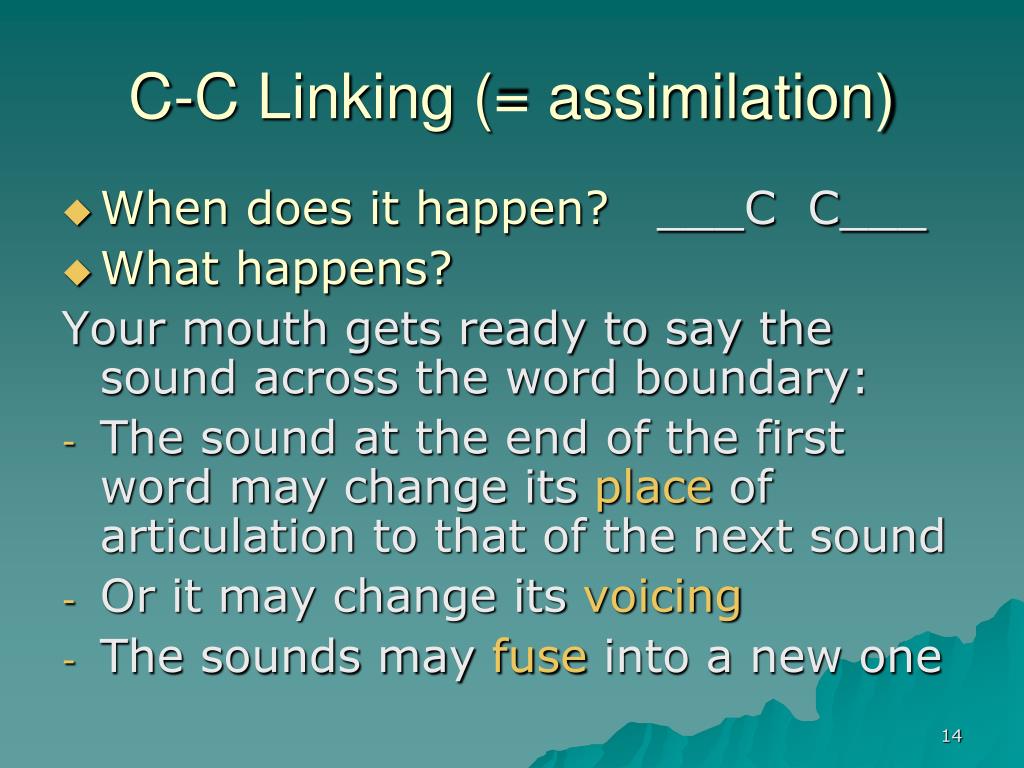 C-C Linking (= assimilation)

◆ When does it happen? ___C C___
◆ What happens?

Your mouth gets ready to say the sound across the word boundary:

- The sound at the end of the first word may change its place of articulation to that of the next sound
- Or it may change its voicing
- The sounds may fuse into a new one

14